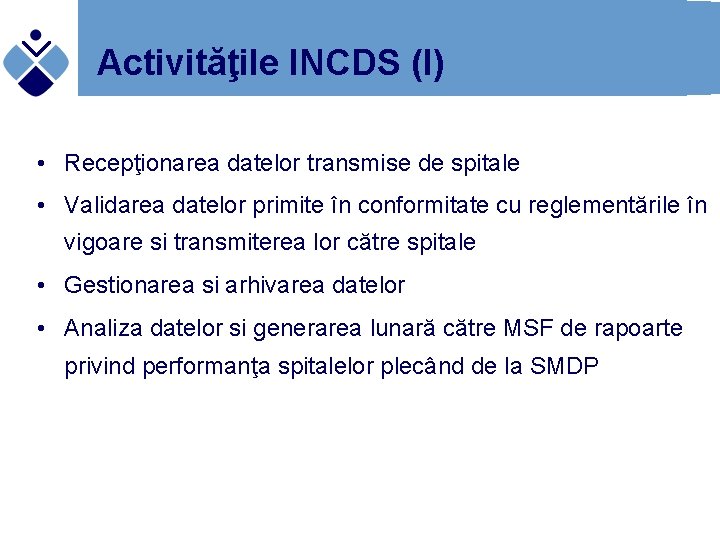 Activităţile INCDS (I)

• Recepţionarea datelor transmise de spitale
• Validarea datelor primite în conformitate cu reglementările în vigoare si transmiterea lor către spitale
• Gestionarea si arhivarea datelor
• Analiza datelor si generarea lunară către MSF de rapoarte privind performanţa spitalelor plecând de la SMDP